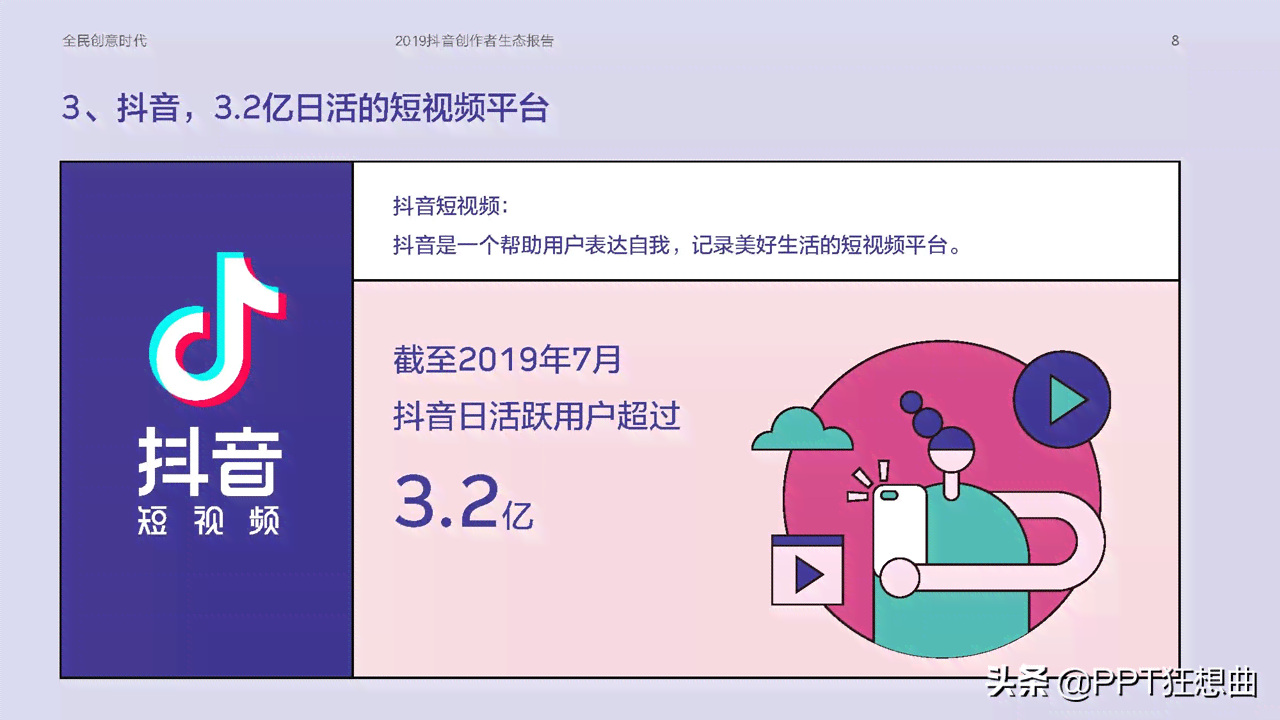 全民创意时代

2019抖音创作者生态报告

8

3、抖音，3.2亿日活的短视频平台

抖音
短视频

抖音短视频：
抖音是一个帮助用户表达自我，记录美好生活的短视频平台。

截至2019年7月
抖音日活跃用户超过
3.2亿

头条 @PPT狂想曲